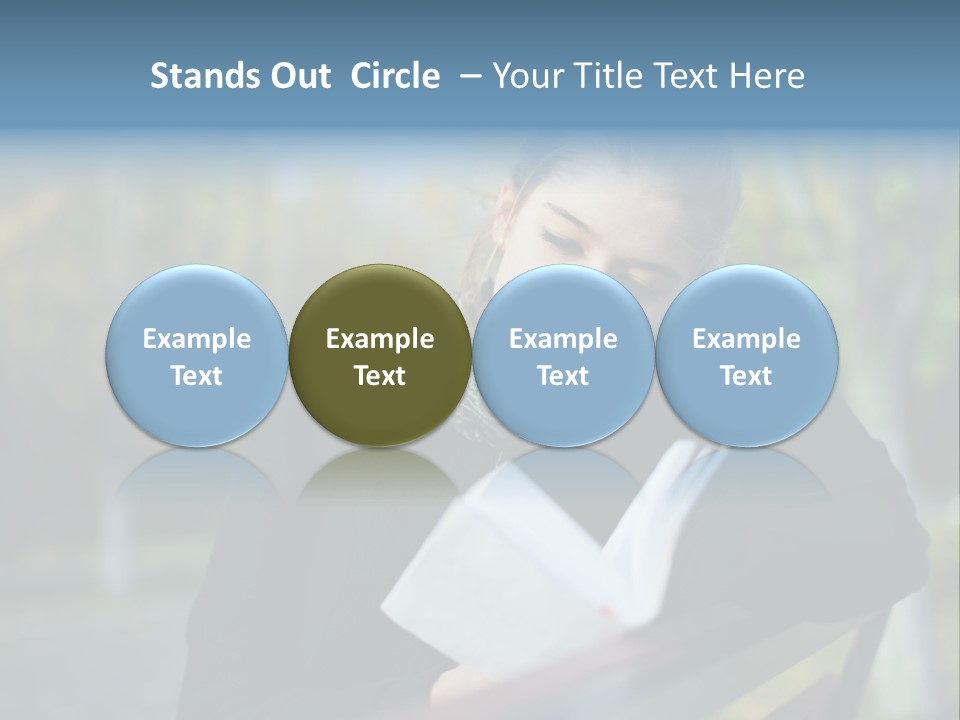 Stands Out Circle – Your Title Text Here

Example Text

Example Text

Example Text

Example Text